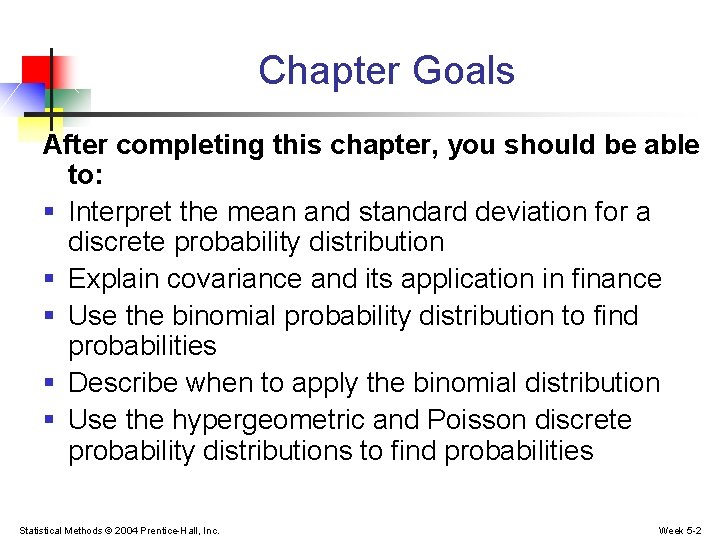 Chapter Goals

After completing this chapter, you should be able to:

• Interpret the mean and standard deviation for a discrete probability distribution
• Explain covariance and its application in finance
• Use the binomial probability distribution to find probabilities
• Describe when to apply the binomial distribution
• Use the hypergeometric and Poisson discrete probability distributions to find probabilities

Statistical Methods © 2004 Prentice-Hall, Inc.

Week 5-2